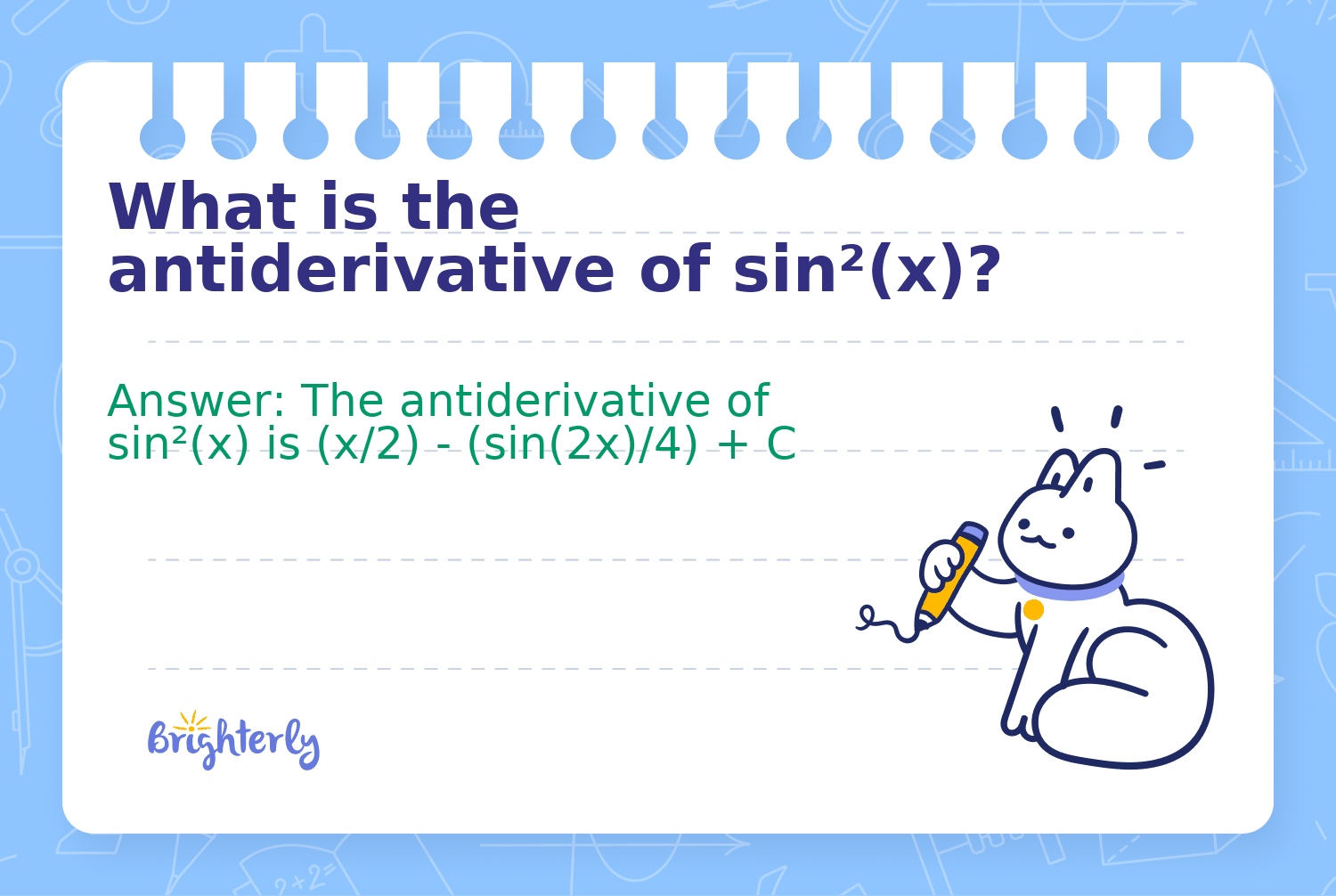 What is the antiderivative of $\sin^2(x)$?

Answer: The antiderivative of $\sin^2(x)$ is $(x/2) - (\sin(2x)/4) + C$

Brighterly